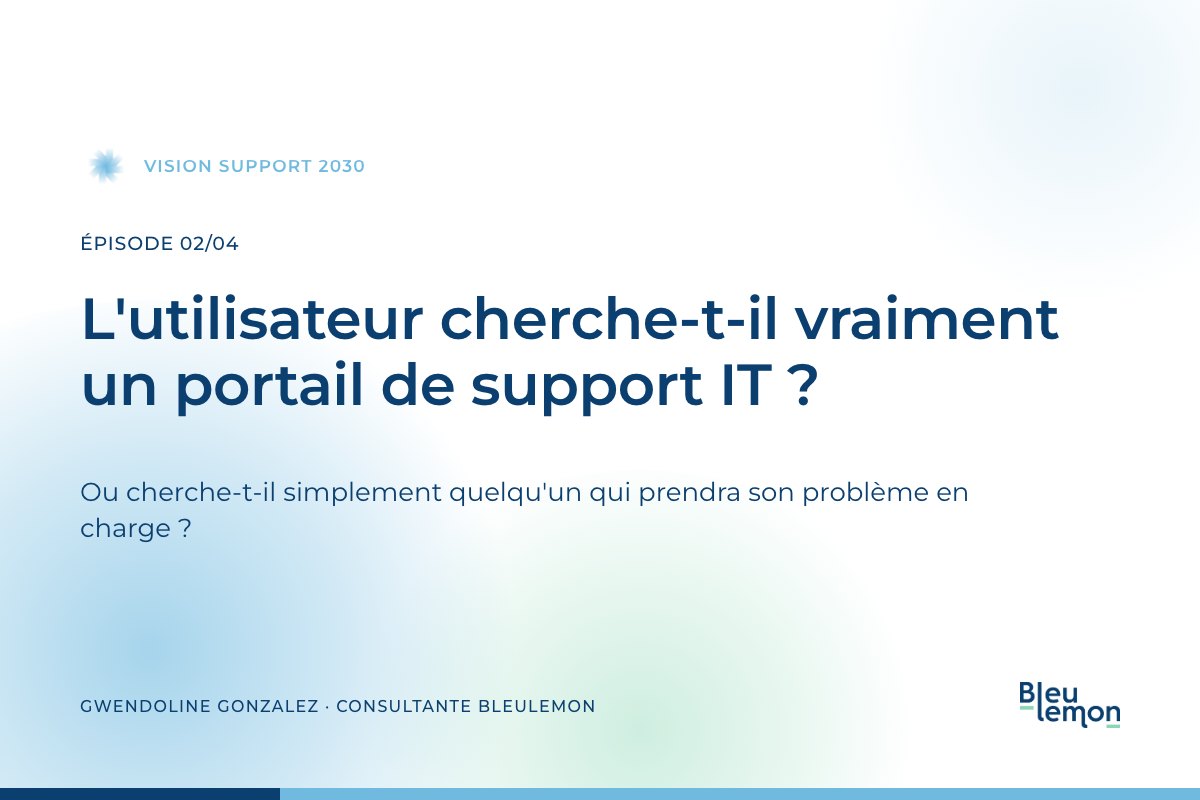 VISION SUPPORT 2030

ÉPISODE 02/04

L'utilisateur cherche-t-il vraiment un portail de support IT ?

Ou cherche-t-il simplement quelqu'un qui prendra son problème en charge ?

GWENDOLINE GONZALEZ · CONSULTANTE BLEULEMON

Bleu lemon